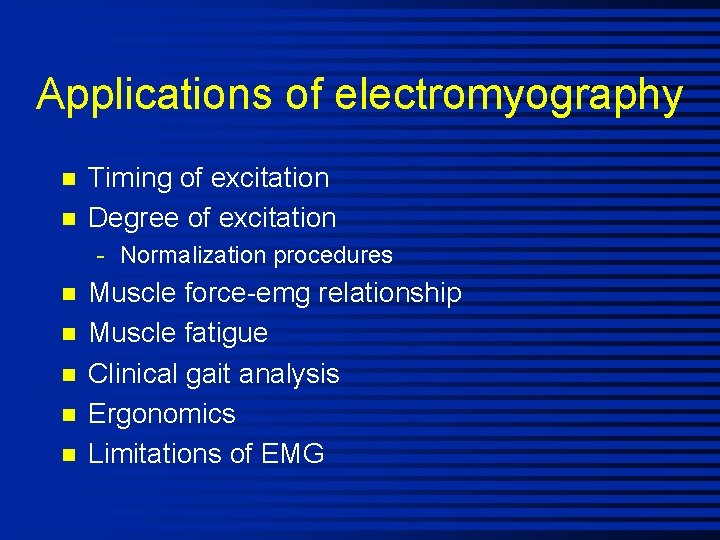 Applications of electromyography

- Timing of excitation
- Degree of excitation
  - Normalization procedures
- Muscle force-emg relationship
- Muscle fatigue
- Clinical gait analysis
- Ergonomics
- Limitations of EMG